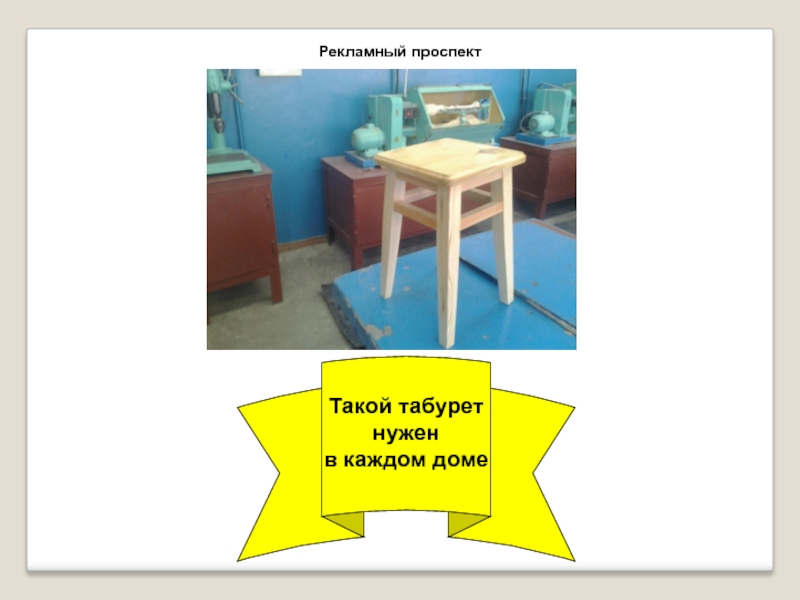 Рекламный проспект

Такой табурет нужен в каждом доме